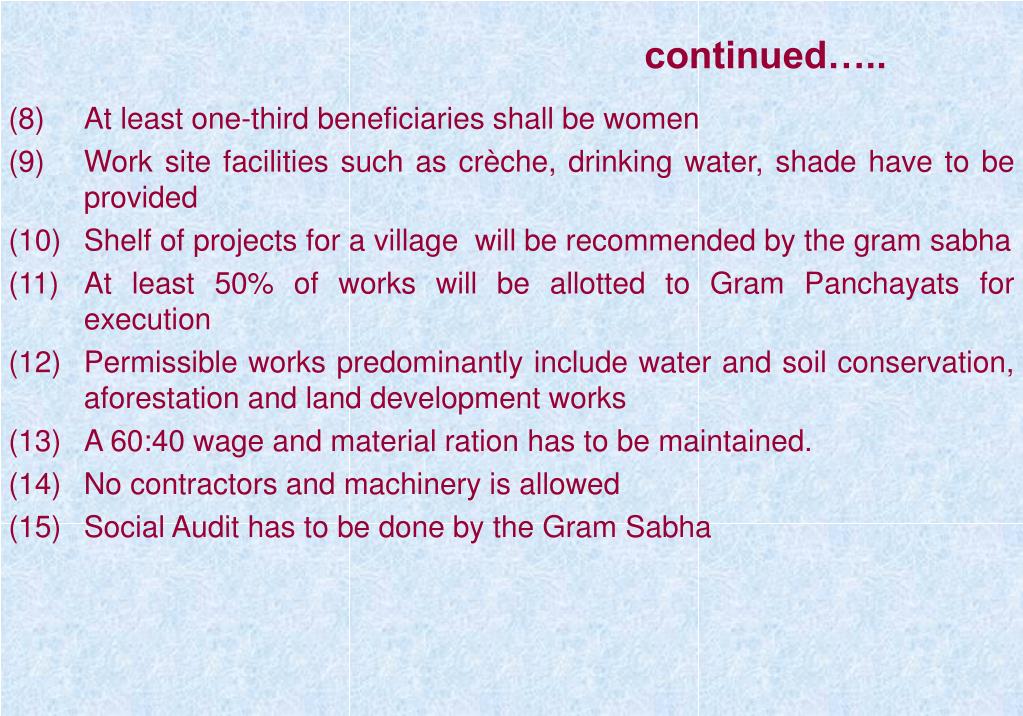 continued…..

(8) At least one-third beneficiaries shall be women

(9) Work site facilities such as crèche, drinking water, shade have to be provided

(10) Shelf of projects for a village will be recommended by the gram sabha

(11) At least 50% of works will be allotted to Gram Panchayats for execution

(12) Permissible works predominantly include water and soil conservation, aforestation and land development works

(13) A 60:40 wage and material ration has to be maintained.

(14) No contractors and machinery is allowed

(15) Social Audit has to be done by the Gram Sabha